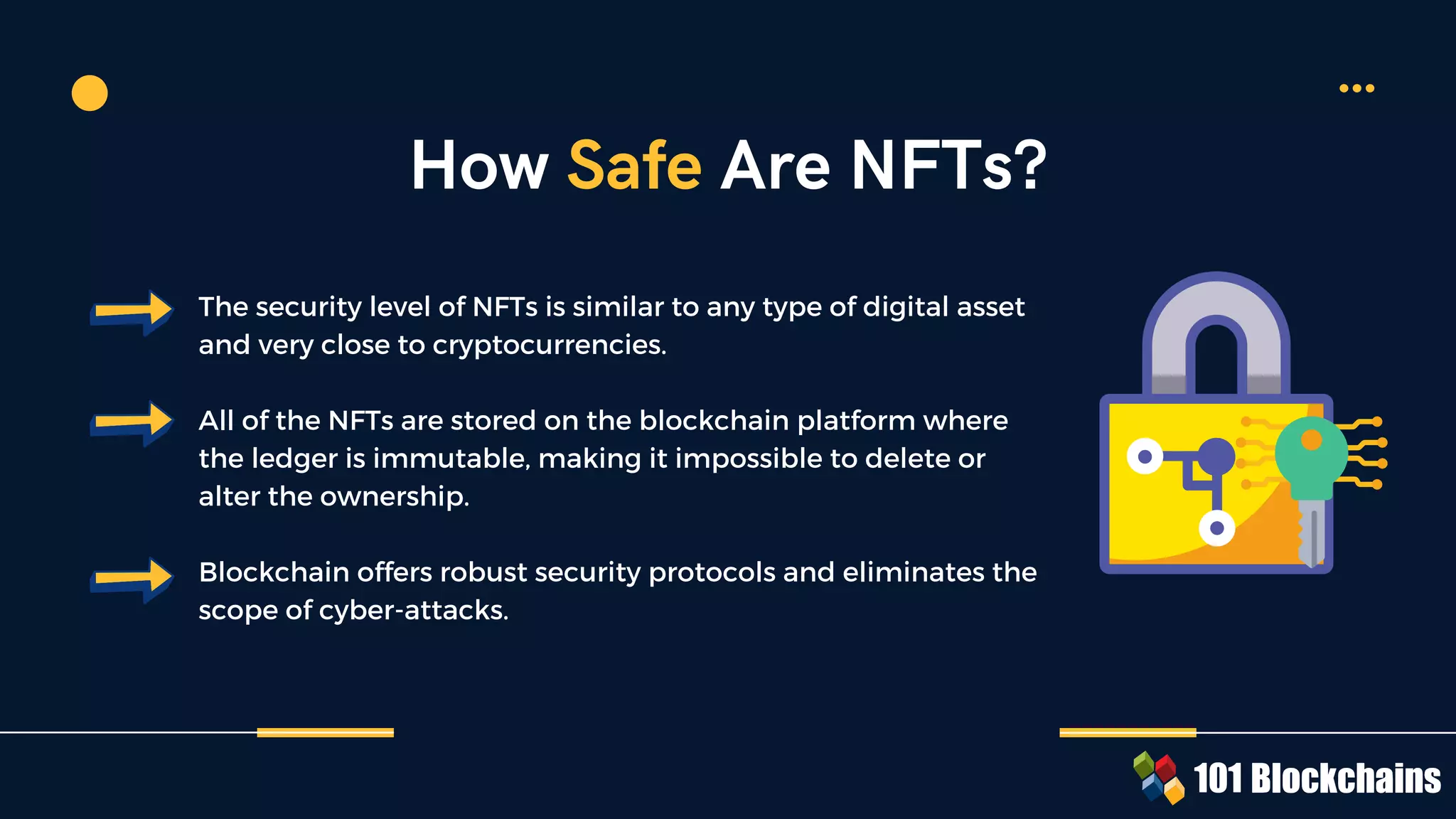 How Safe Are NFTs?

The security level of NFTs is similar to any type of digital asset and very close to cryptocurrencies.

All of the NFTs are stored on the blockchain platform where the ledger is immutable, making it impossible to delete or alter the ownership.

Blockchain offers robust security protocols and eliminates the scope of cyber-attacks.

101 Blockchains